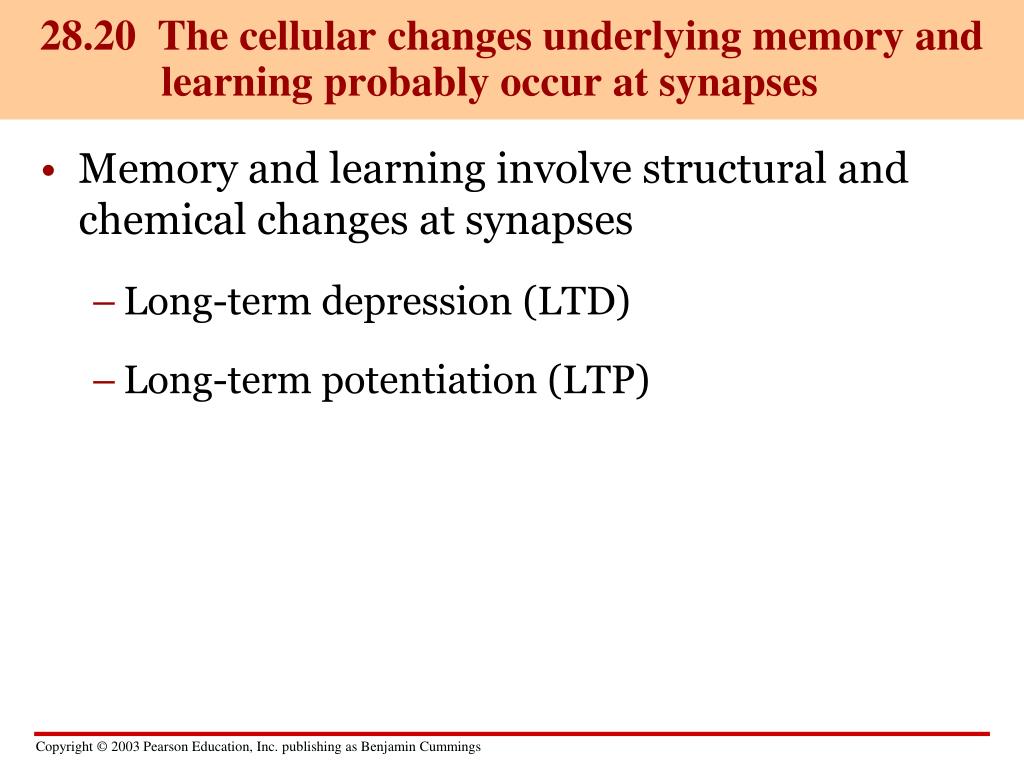 28.20 The cellular changes underlying memory and learning probably occur at synapses

• Memory and learning involve structural and chemical changes at synapses

– Long-term depression (LTD)

– Long-term potentiation (LTP)

Copyright © 2003 Pearson Education, Inc. publishing as Benjamin Cummings